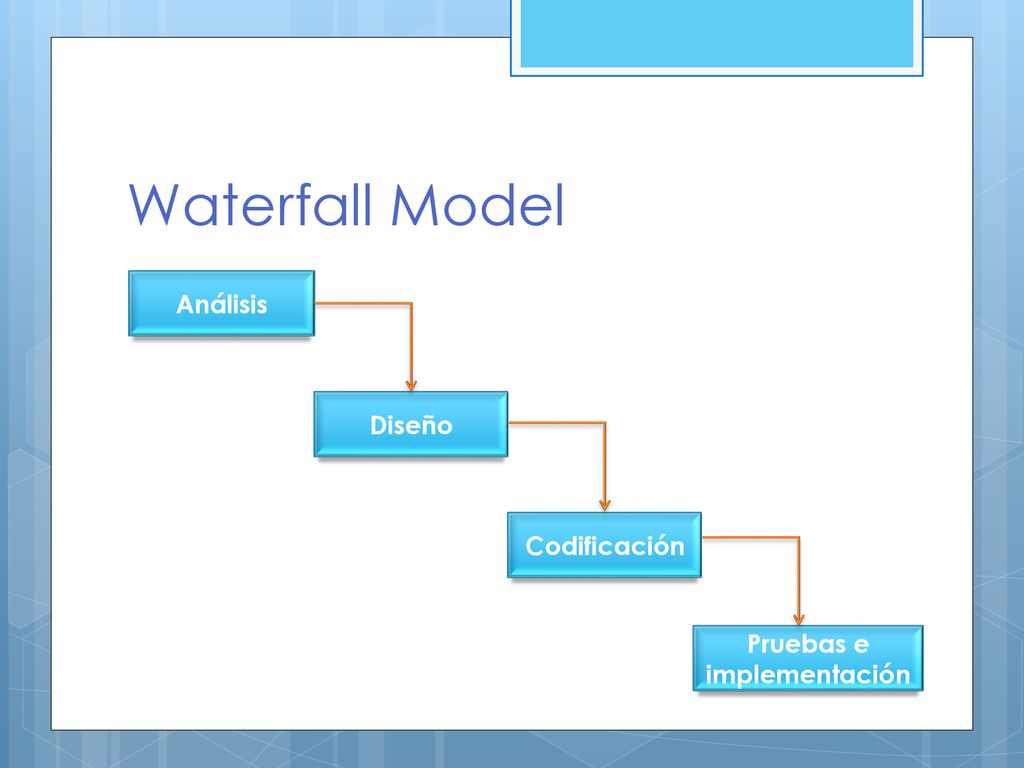 Waterfall Model

Análisis

Diseño

Codificación

Pruebas e implementación